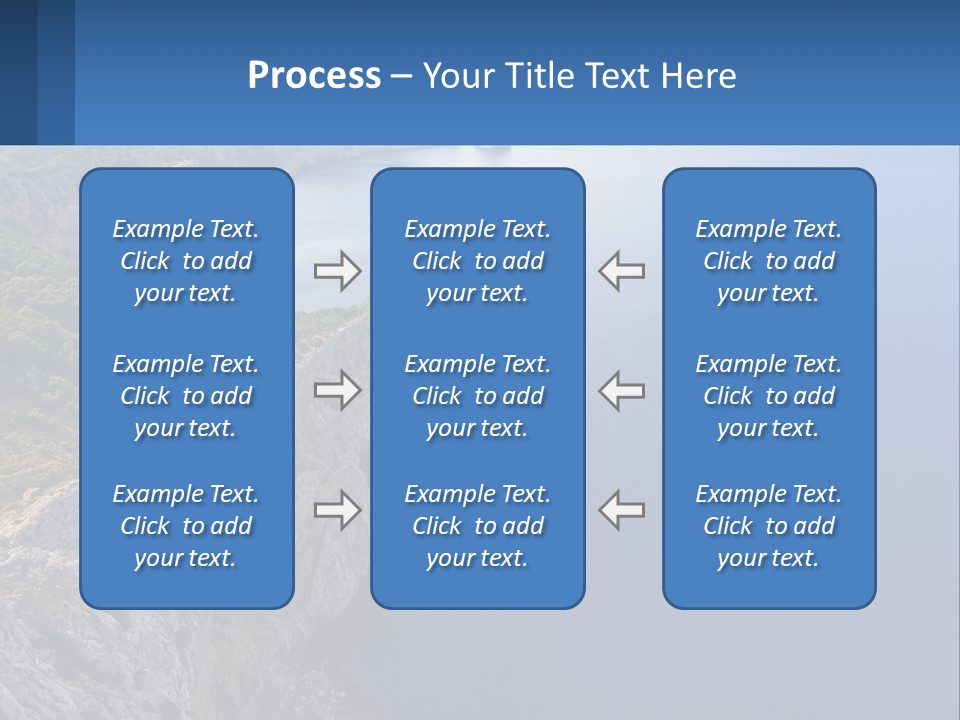 Process – Your Title Text Here

Example Text. Click to add your text.

Example Text. Click to add your text.

Example Text. Click to add your text.

Example Text. Click to add your text.

Example Text. Click to add your text.

Example Text. Click to add your text.

Example Text. Click to add your text.

Example Text. Click to add your text.

Example Text. Click to add your text.